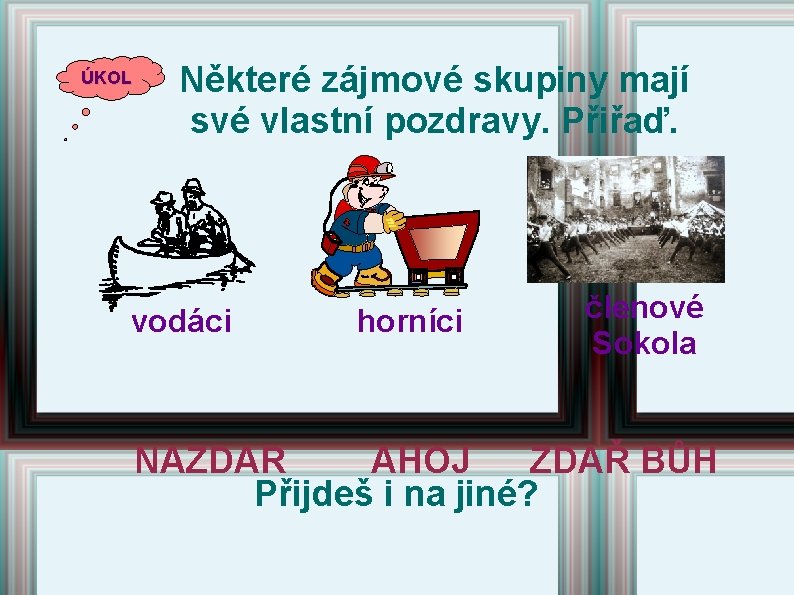 ÚKOL

Některé zájmové skupiny mají své vlastní pozdravy. Přiřaď.

vodáci

horníci

členové Sokola

NAZDAR AHOJ ZDAŘ BŮH

Přijdeš i na jiné?